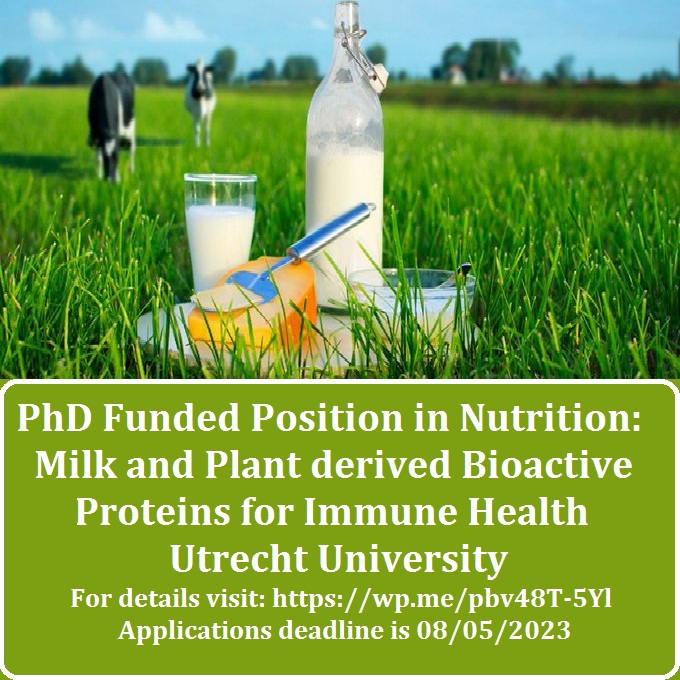 PhD Funded Position in Nutrition: Milk and Plant derived Bioactive Proteins for Immune Health
Utrecht University

For details visit: https://wp.me/pbv48T-5Yl
Applications deadline is 08/05/2023